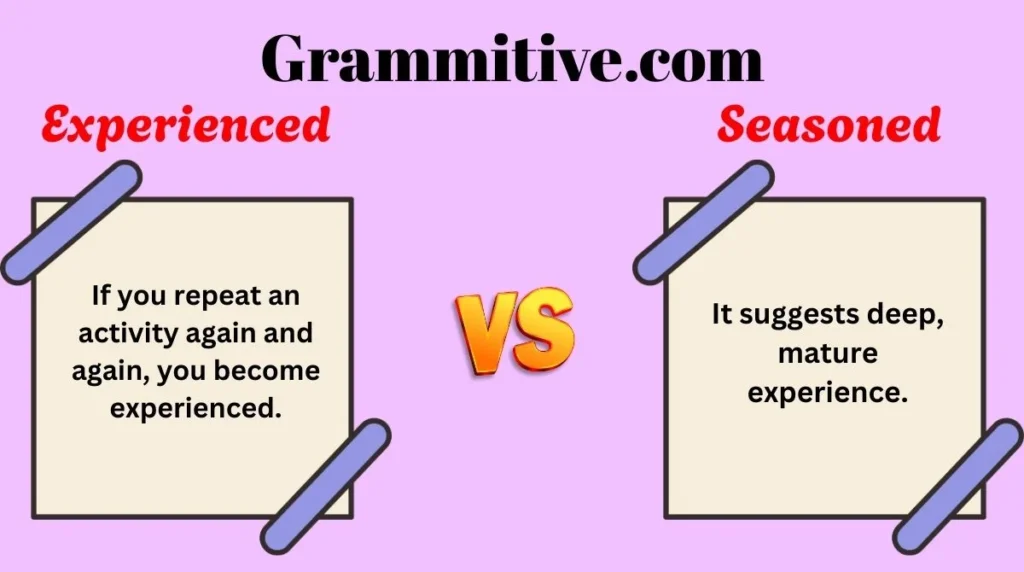 Grammitive.com

Experienced

If you repeat an activity again and again, you become experienced.

VS

Seasoned

It suggests deep, mature experience.